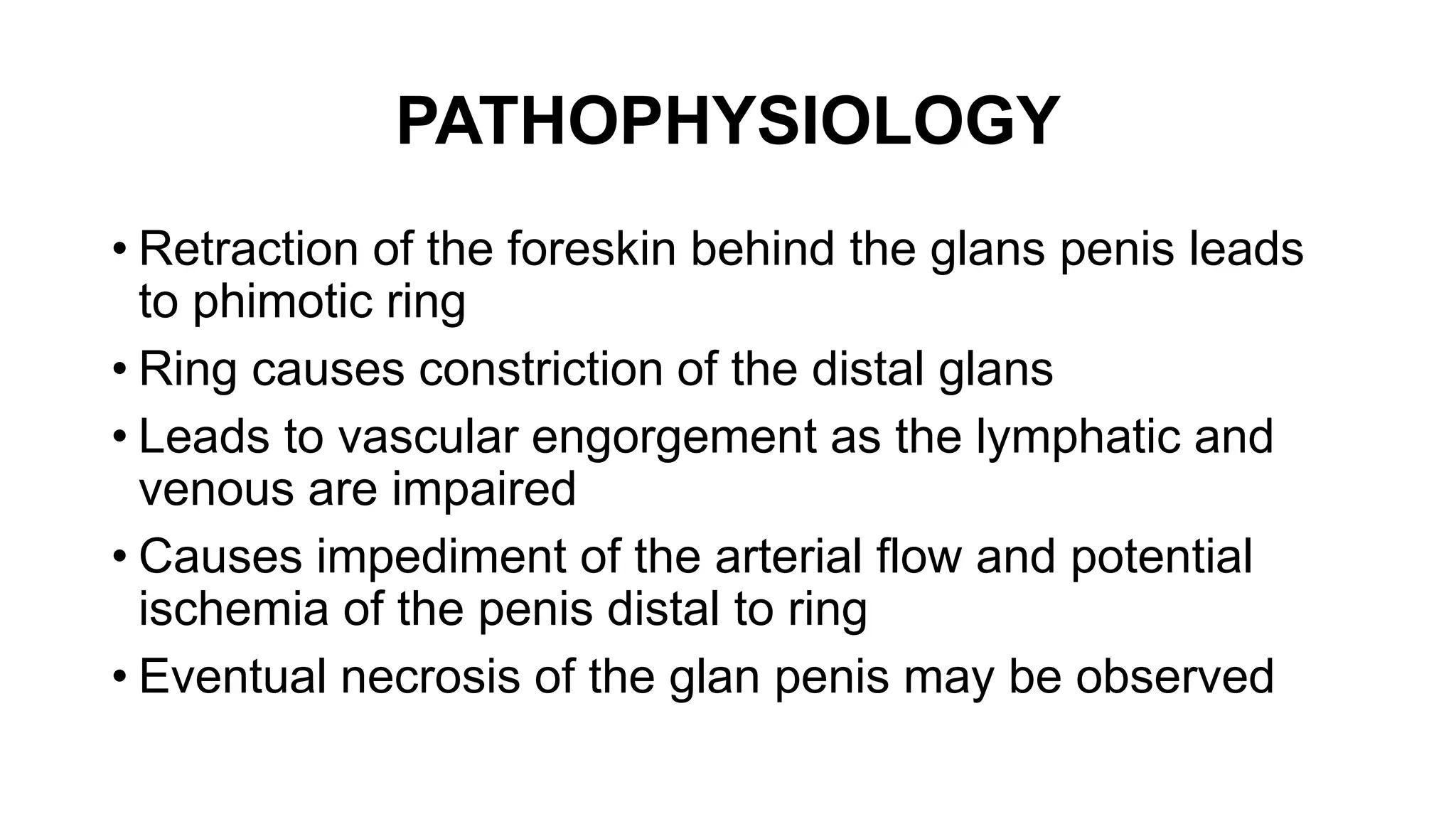 PATHOPHYSIOLOGY

• Retraction of the foreskin behind the glans penis leads to phimotic ring
• Ring causes constriction of the distal glans
• Leads to vascular engorgement as the lymphatic and venous are impaired
• Causes impediment of the arterial flow and potential ischemia of the penis distal to ring
• Eventual necrosis of the glan penis may be observed